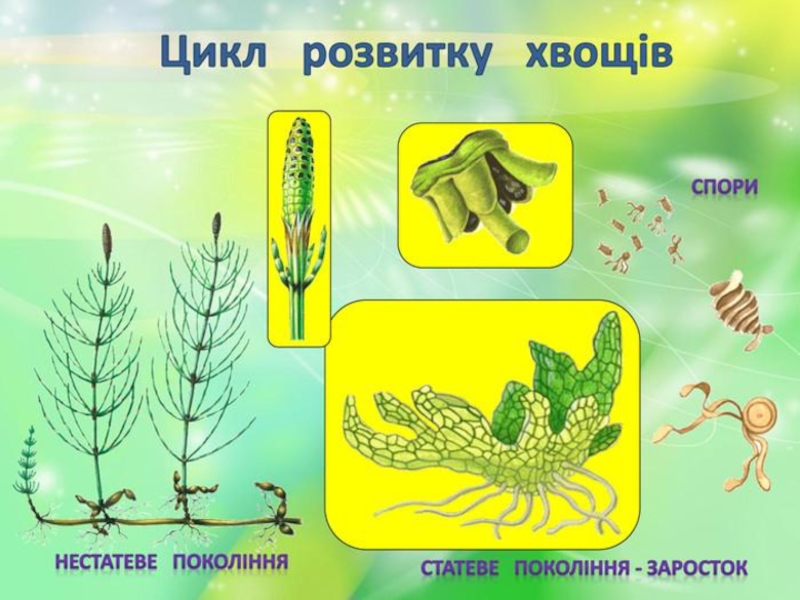 Цикл розвитку хвощів

СПОРИ

НЕСТАТЕВЕ ПОКОЛІННЯ

СТАТЕВЕ ПОКОЛІННЯ - ЗАРОСТОК